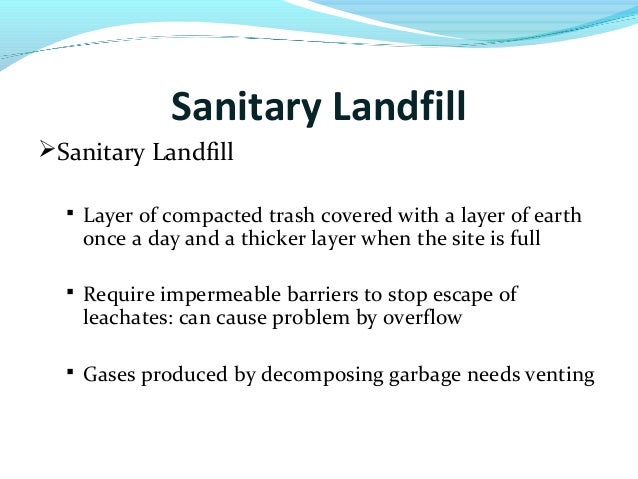 Sanitary Landfill

➢Sanitary Landfill

▪ Layer of compacted trash covered with a layer of earth once a day and a thicker layer when the site is full

▪ Require impermeable barriers to stop escape of leachates: can cause problem by overflow

▪ Gases produced by decomposing garbage needs venting